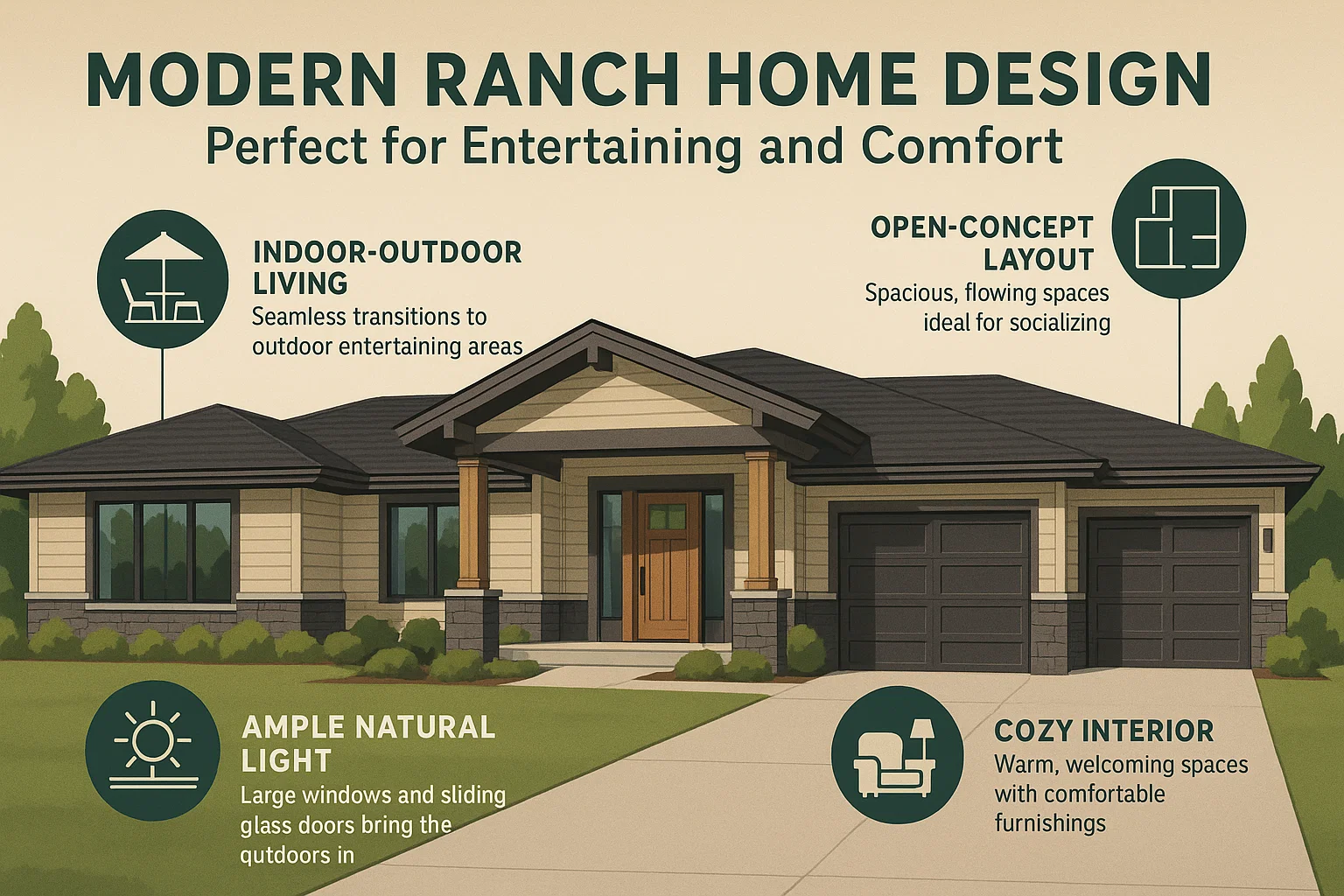 MODERN RANCH HOME DESIGN
Perfect for Entertaining and Comfort

INDOOR-OUTDOOR LIVING
Seamless transitions to outdoor entertaining areas

OPEN-CONCEPT LAYOUT
Spacious, flowing spaces ideal for socializing

AMPLE NATURAL LIGHT
Large windows and sliding glass doors bring the qutdoors in

COZY INTERIOR
Warm, welcoming spaces with comfortable furnishings